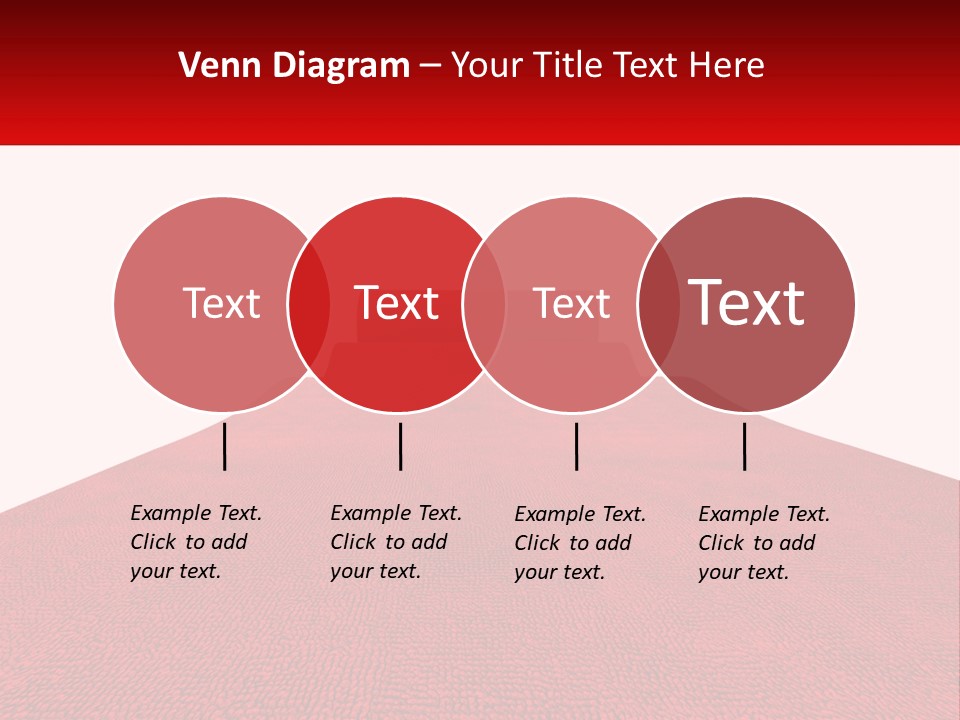 Venn Diagram – Your Title Text Here

Text

Text

Text

Text

Example Text. Click to add your text.

Example Text. Click to add your text.

Example Text. Click to add your text.

Example Text. Click to add your text.